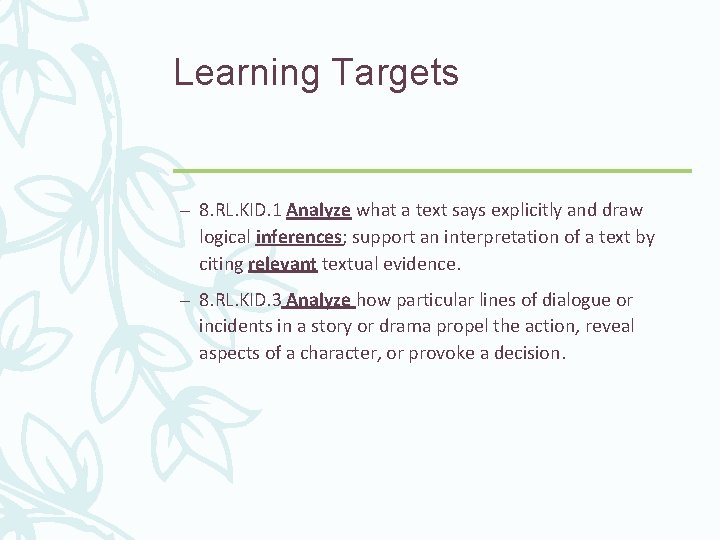 Learning Targets

– 8.RL.KID.1 Analyze what a text says explicitly and draw logical inferences; support an interpretation of a text by citing relevant textual evidence.

– 8.RL.KID.3 Analyze how particular lines of dialogue or incidents in a story or drama propel the action, reveal aspects of a character, or provoke a decision.